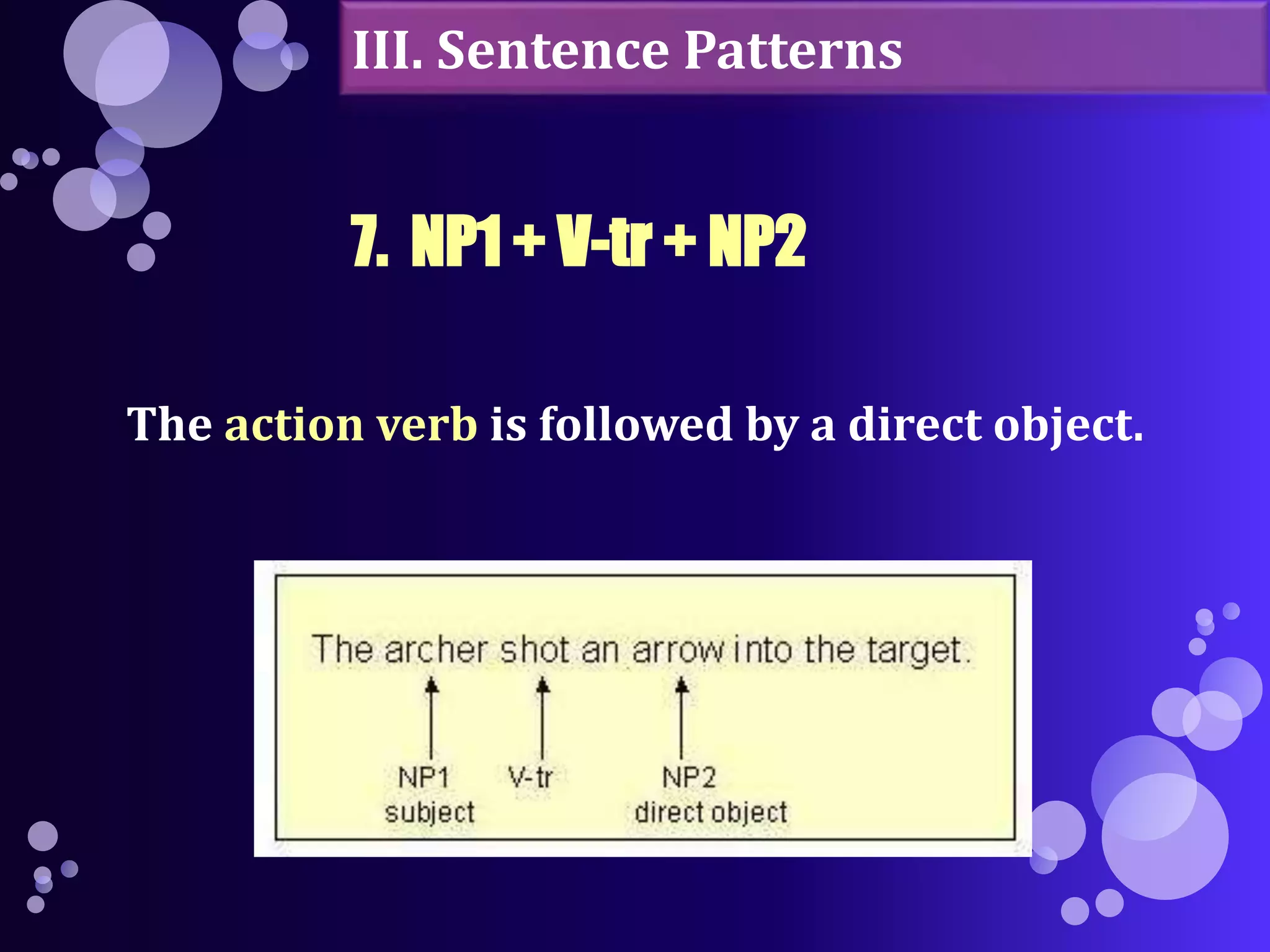 III. Sentence Patterns

7. NP1 + V-tr + NP2

The action verb is followed by a direct object.

The archer shot an arrow into the target.

NP1
subject

V-tr

NP2
direct object